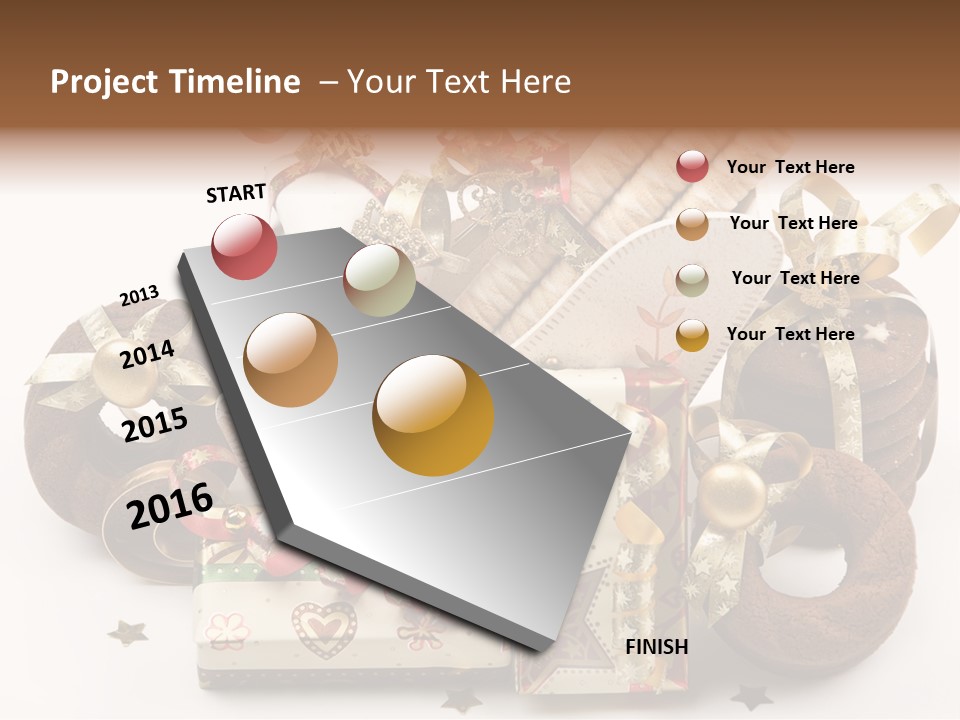 Project Timeline – Your Text Here

START

2013

2014

2015

2016

FINISH

Your Text Here

Your Text Here

Your Text Here

Your Text Here